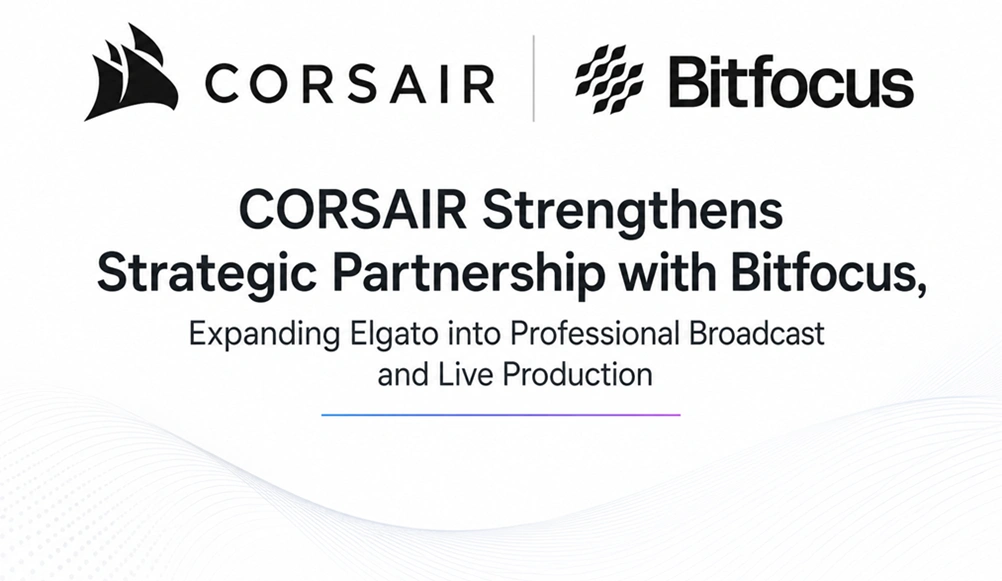 CORSAIR

Bitfocus

CORSAIR Strengthens Strategic Partnership with Bitfocus,

Expanding Elgato into Professional Broadcast and Live Production